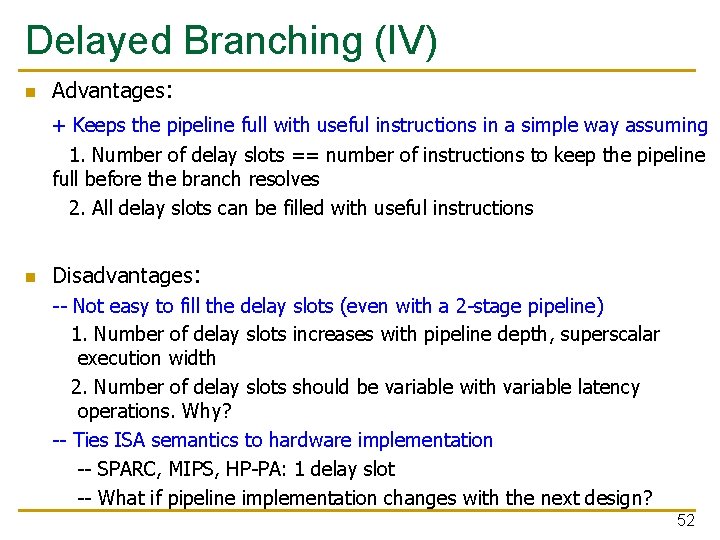 Delayed Branching (IV)

Advantages:

+ Keeps the pipeline full with useful instructions in a simple way assuming

1. Number of delay slots == number of instructions to keep the pipeline full before the branch resolves

2. All delay slots can be filled with useful instructions

Disadvantages:

-- Not easy to fill the delay slots (even with a 2-stage pipeline)

1. Number of delay slots increases with pipeline depth, superscalar execution width

2. Number of delay slots should be variable with variable latency operations. Why?

-- Ties ISA semantics to hardware implementation

-- SPARC, MIPS, HP-PA: 1 delay slot

-- What if pipeline implementation changes with the next design?

52